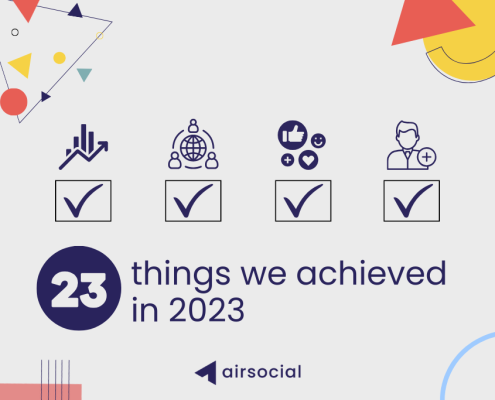 23 things we achieved in 2023

airsocial